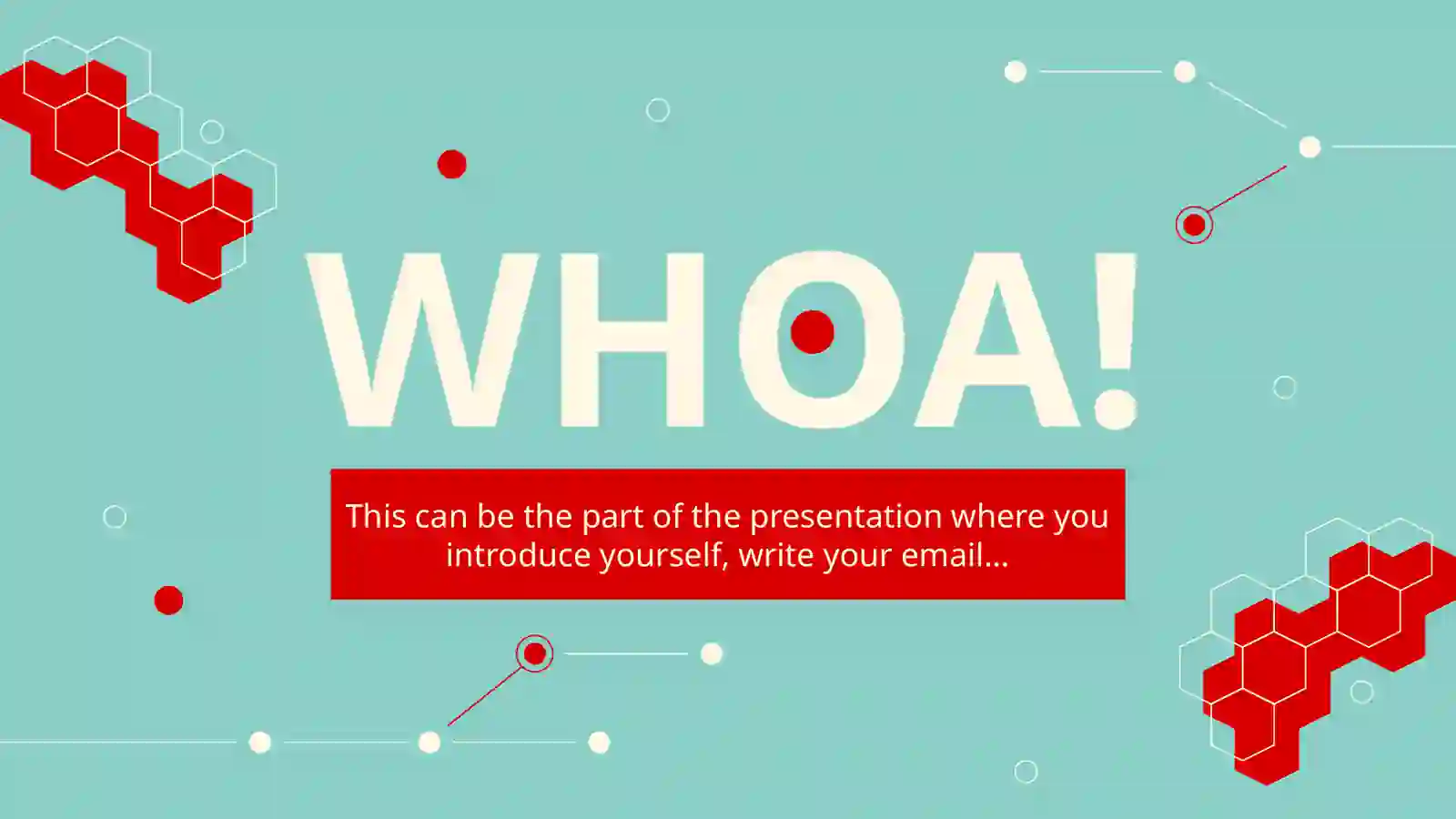 WHOA!

This can be the part of the presentation where you introduce yourself, write your email...